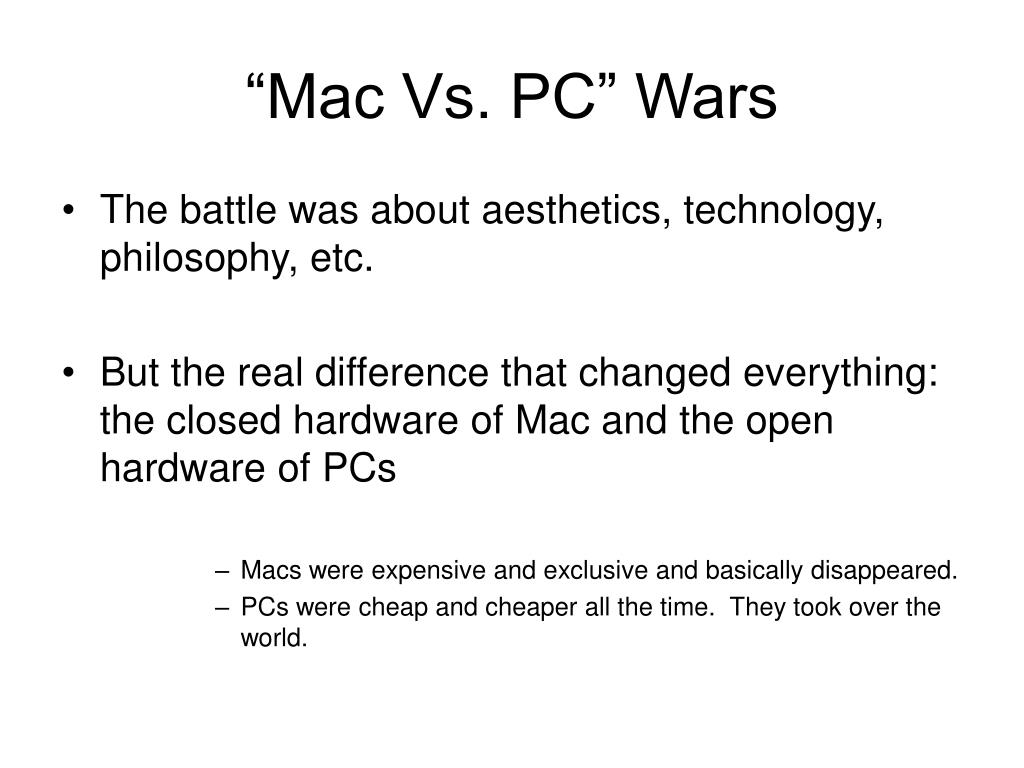 “Mac Vs. PC” Wars

• The battle was about aesthetics, technology, philosophy, etc.

• But the real difference that changed everything: the closed hardware of Mac and the open hardware of PCs

– Macs were expensive and exclusive and basically disappeared.
– PCs were cheap and cheaper all the time. They took over the world.